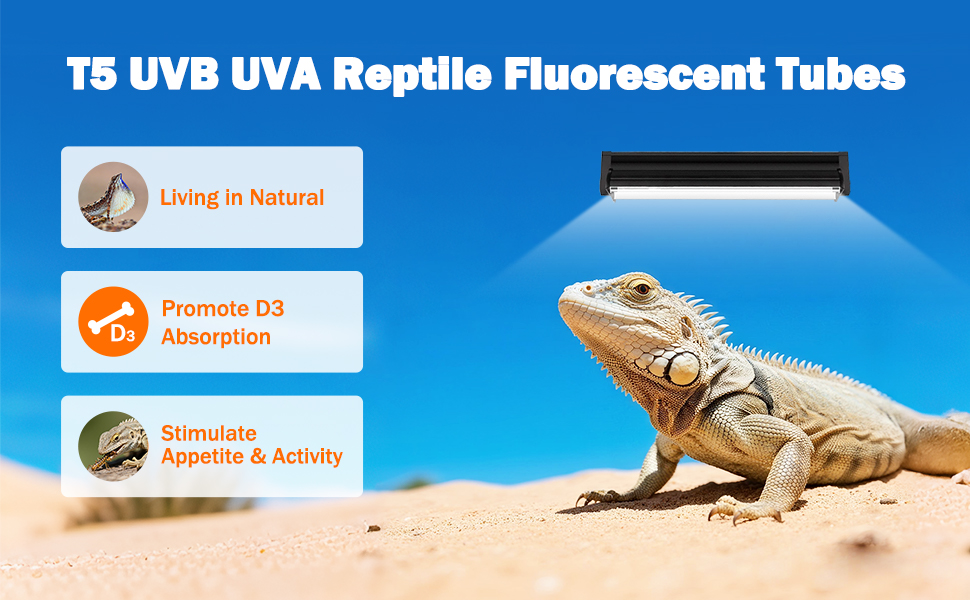 T5 UVB UVA Reptile Fluorescent Tubes

Living in Natural

D3

Promote D3 Absorption

Stimulate Appetite & Activity